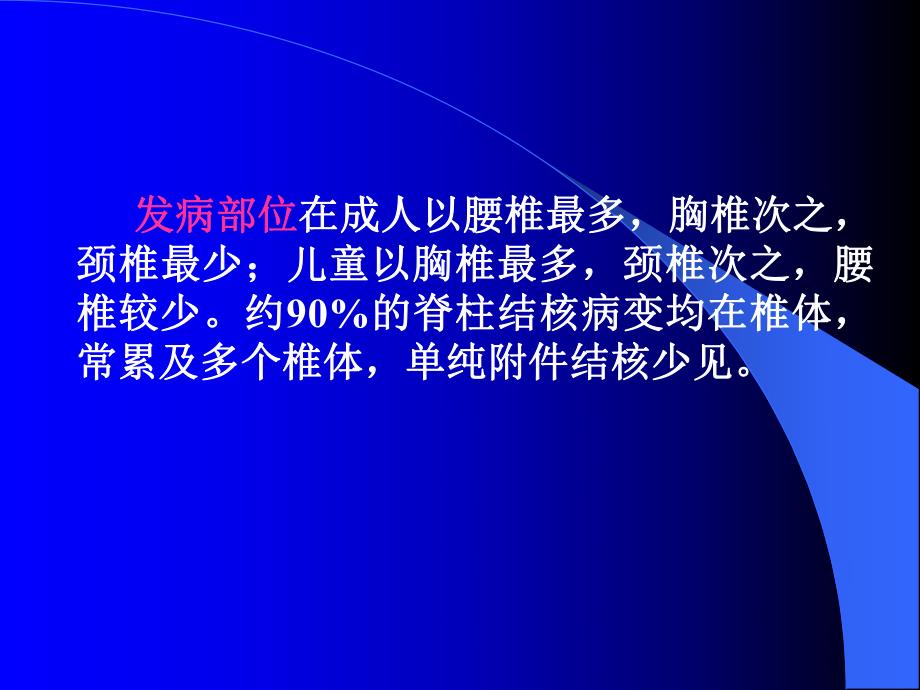 发病部位在成人以腰椎最多，胸椎次之，颈椎最少；儿童以胸椎最多，颈椎次之，腰椎较少。约90%的脊柱结核病变均在椎体，常累及多个椎体，单纯附件结核少见。